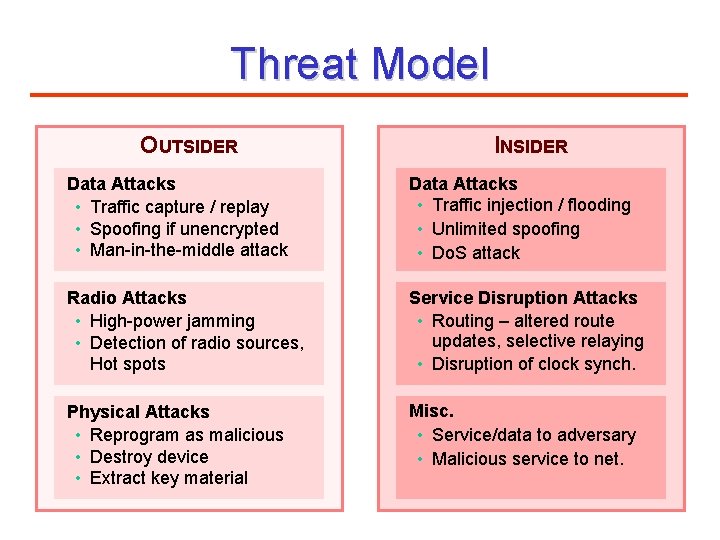 Threat Model

OUTSIDER

Data Attacks
• Traffic capture / replay
• Spoofing if unencrypted
• Man-in-the-middle attack

Radio Attacks
• High-power jamming
• Detection of radio sources, Hot spots

Physical Attacks
• Reprogram as malicious
• Destroy device
• Extract key material

INSIDER

Data Attacks
• Traffic injection / flooding
• Unlimited spoofing
• DoS attack

Service Disruption Attacks
• Routing – altered route updates, selective relaying
• Disruption of clock synch.

Misc.
• Service/data to adversary
• Malicious service to net.